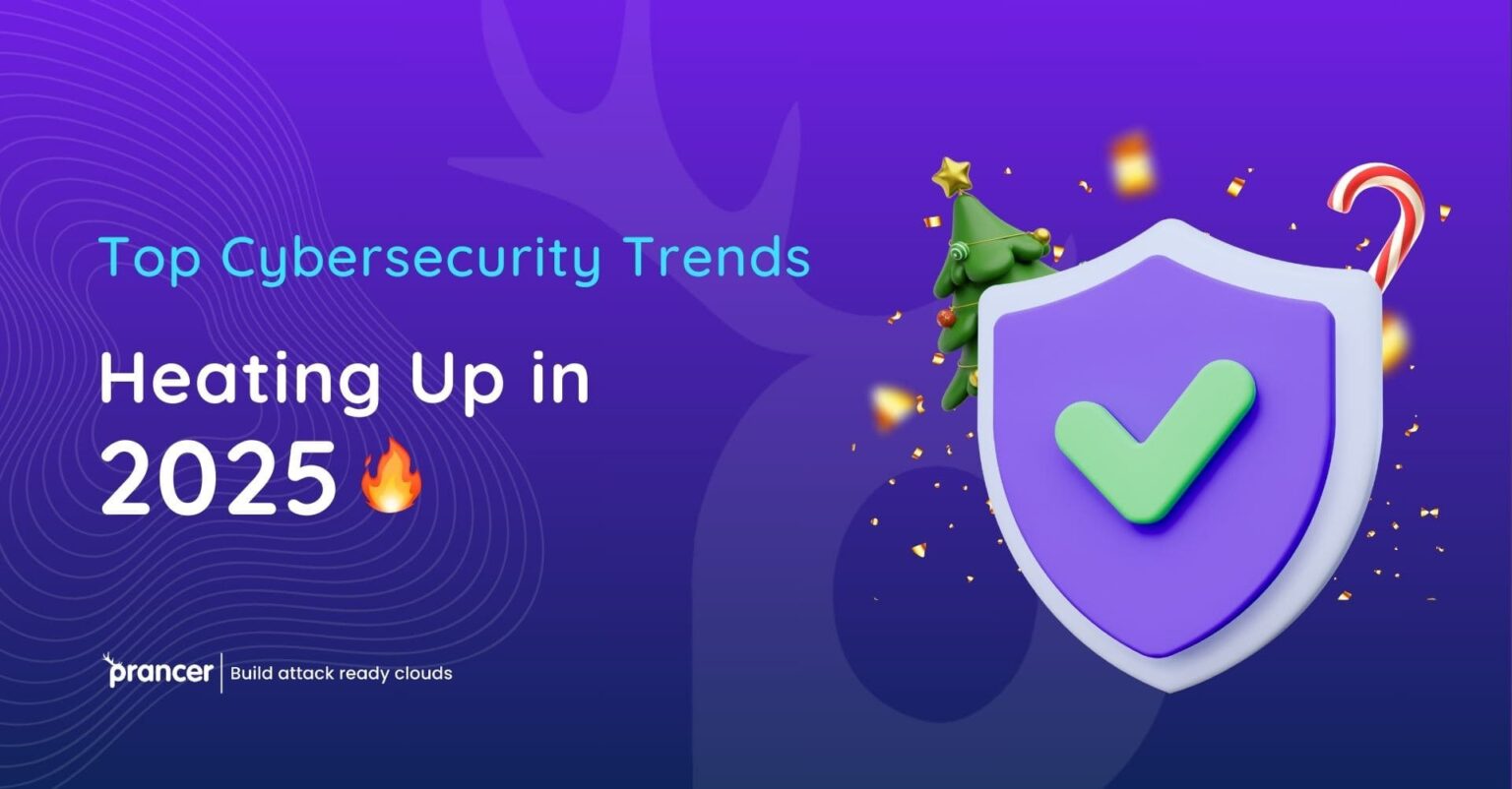 Top Cybersecurity Trends

Heating Up in 2025 🔥

prancer | Build attack ready clouds